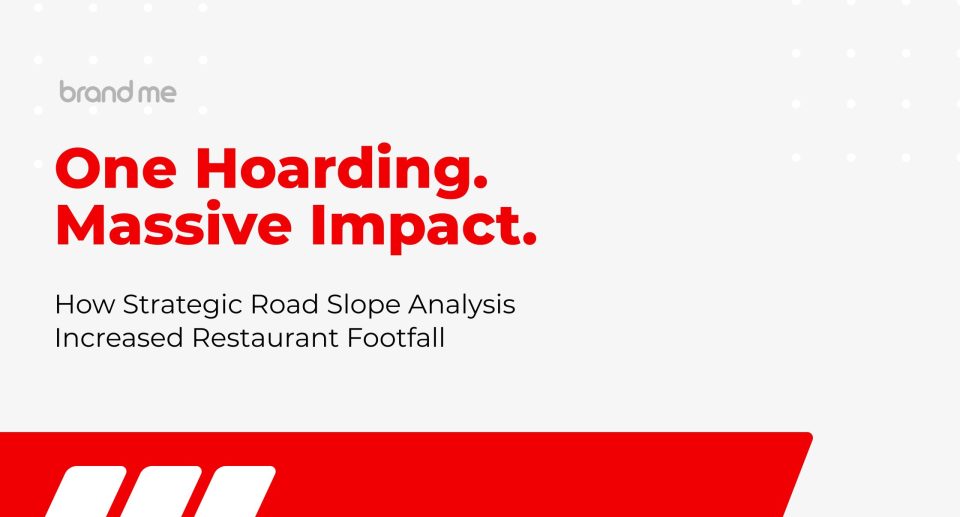 brand me

One Hoarding.
Massive Impact.

How Strategic Road Slope Analysis Increased Restaurant Footfall